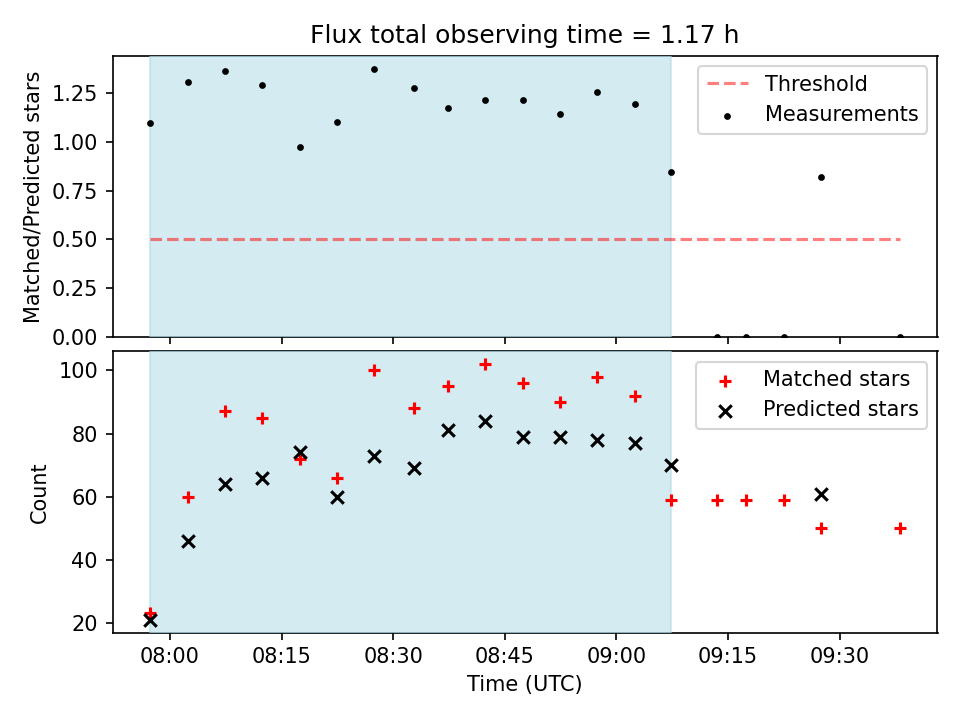 Flux total observing time = 1.17 h

Matched/Predicted stars

1.25
1.00
0.75
0.50
0.25
0.00

Threshold
Measurements

Count

100
80
60
40
20

Matched stars
Predicted stars

08:00
08:15
08:30
08:45
09:00
09:15
09:30

Time (UTC)